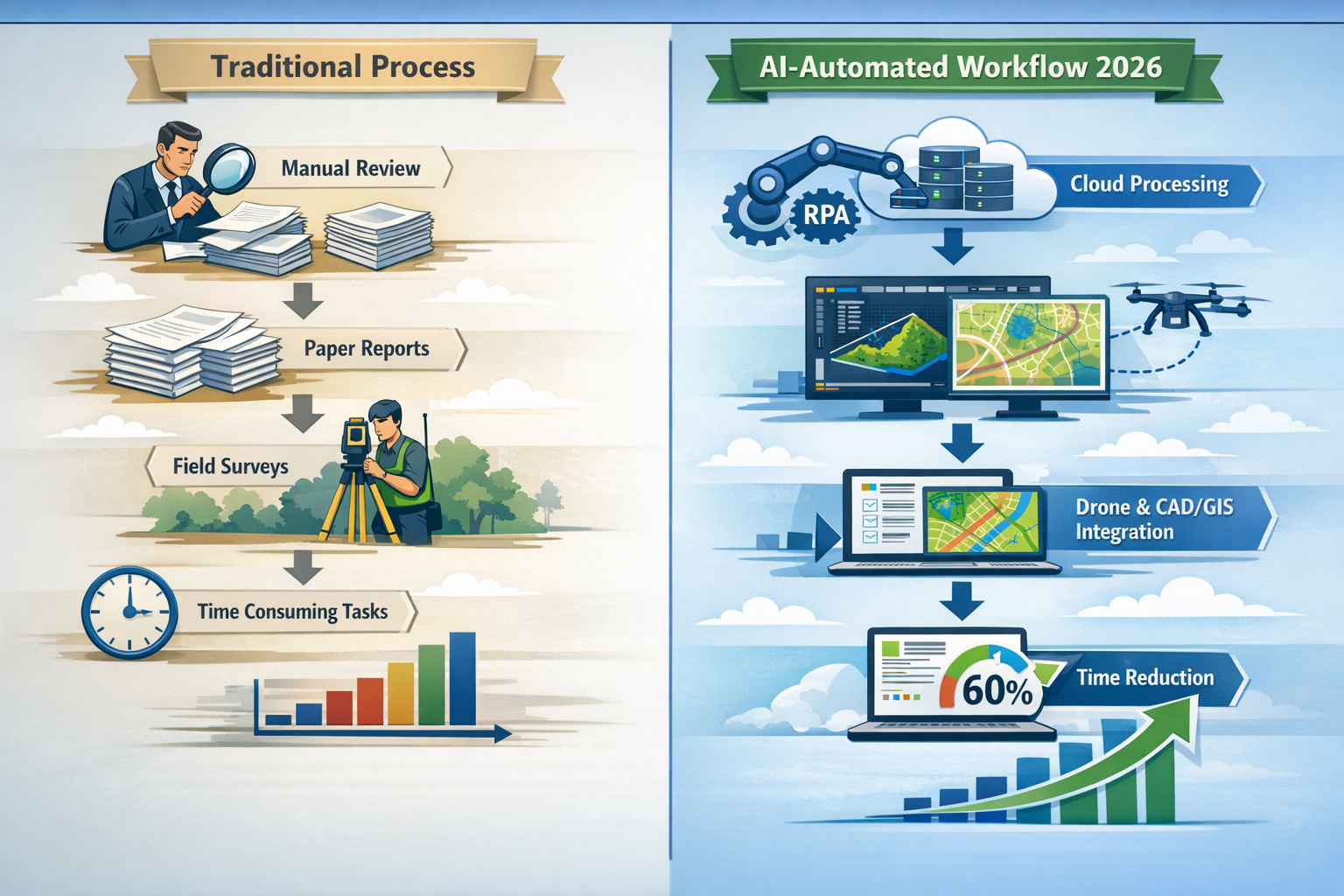 Traditional Process

Manual Review

Paper Reports

Field Surveys

Time Consuming Tasks

AI-Automated Workflow 2026

RPA

Cloud Processing

Drone & CAD/GIS Integration

60%

Time Reduction